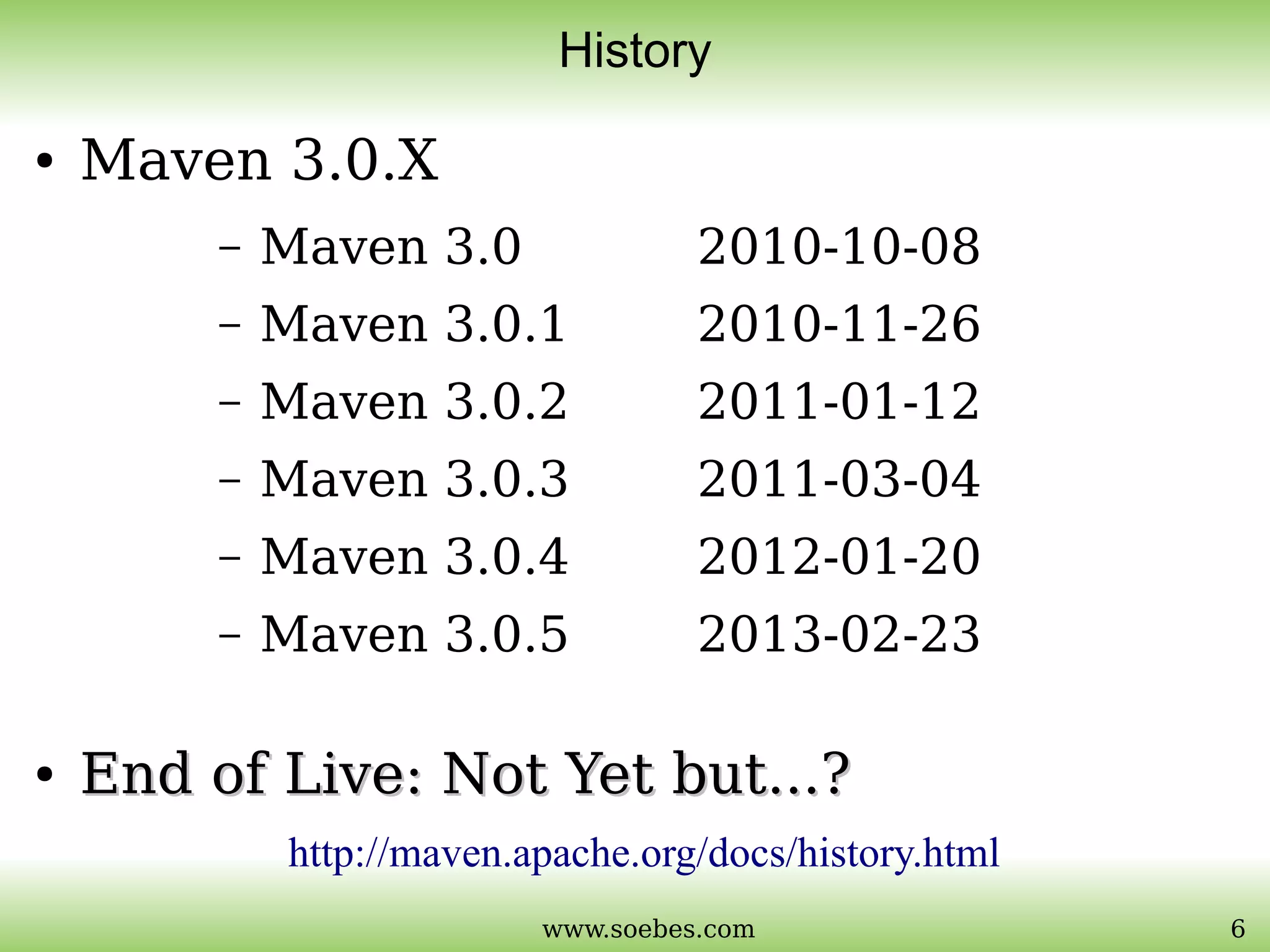 History

• Maven 3.0.X

– Maven 3.0 2010-10-08

– Maven 3.0.1 2010-11-26

– Maven 3.0.2 2011-01-12

– Maven 3.0.3 2011-03-04

– Maven 3.0.4 2012-01-20

– Maven 3.0.5 2013-02-23

• End of Live: Not Yet but...?

http://maven.apache.org/docs/history.html

www.soebes.com 6